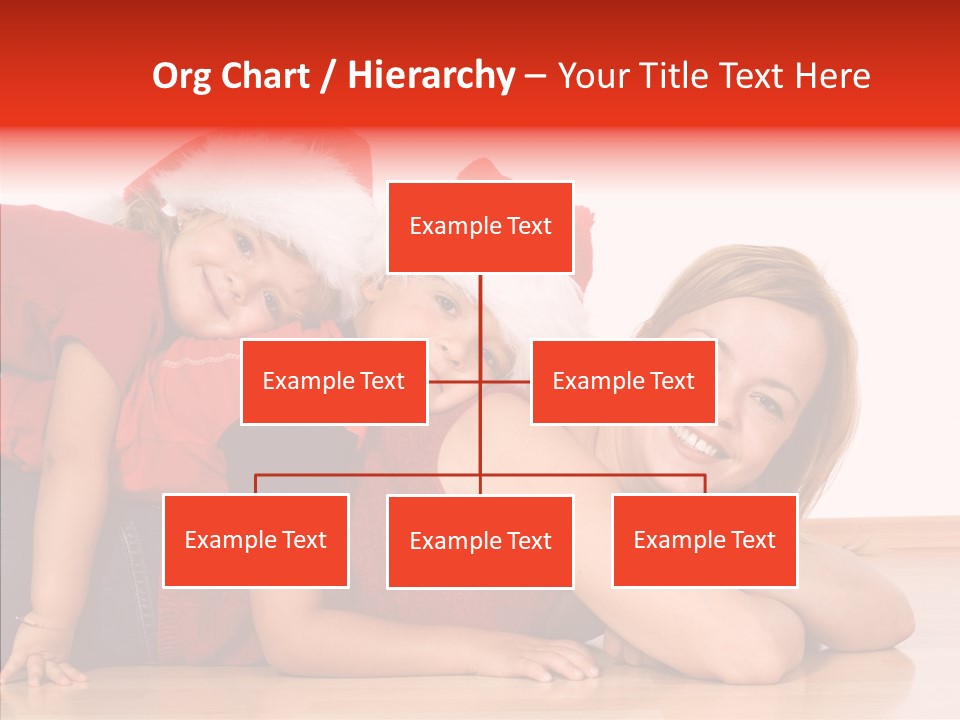 Org Chart / Hierarchy – Your Title Text Here

Example Text

Example Text

Example Text

Example Text

Example Text

Example Text